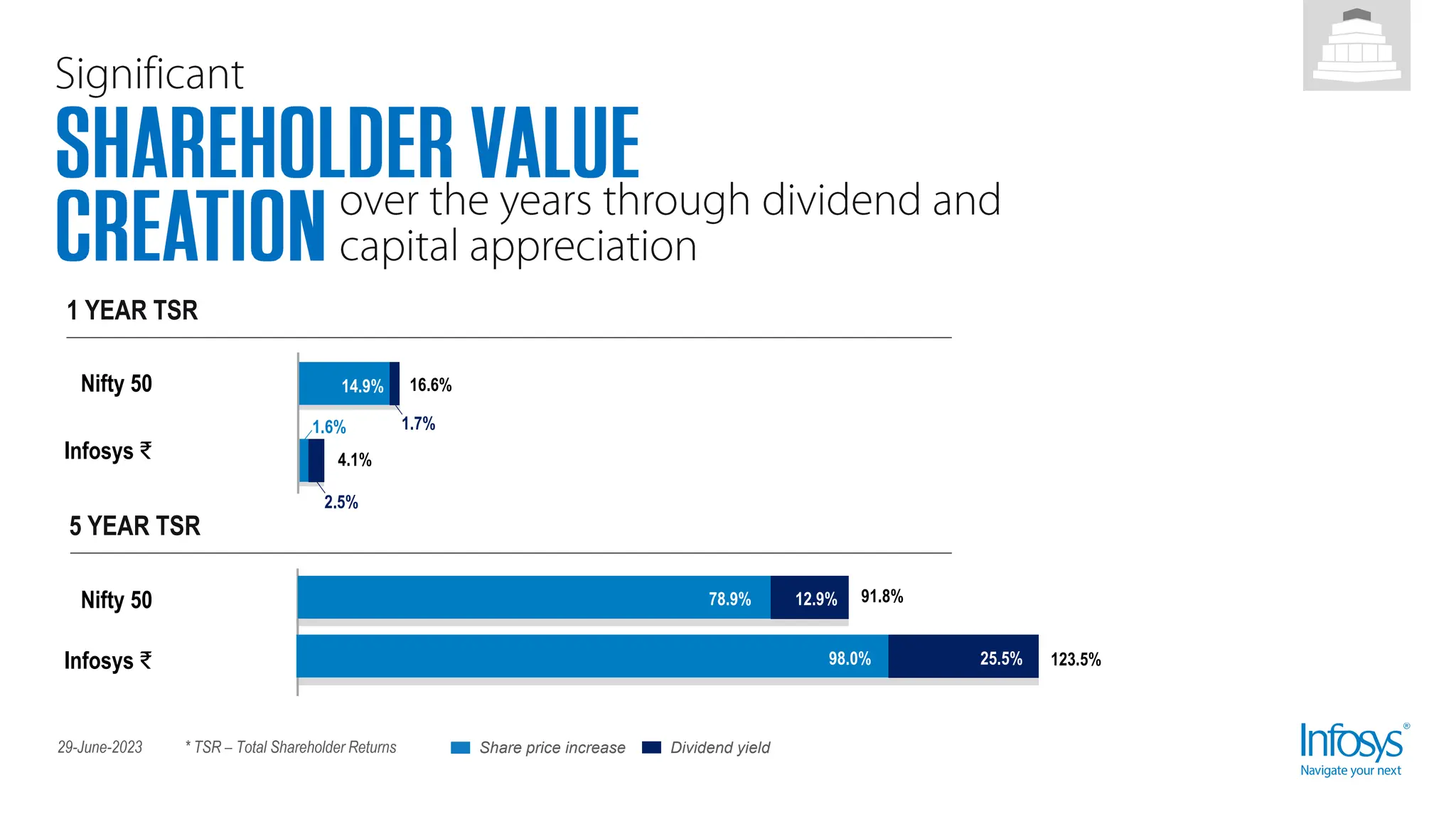 Significant
SHAREHOLDER VALUE
CREATION over the years through dividend and capital appreciation

1 YEAR TSR

Nifty 50 14.9% 16.6% 1.7%

Infosys ₹ 1.6% 4.1% 2.5%

5 YEAR TSR

Nifty 50 78.9% 12.9% 91.8%

Infosys ₹ 98.0% 25.5% 123.5%

29-June-2023 * TSR – Total Shareholder Returns Share price increase Dividend yield

Infosys®
Navigate your next